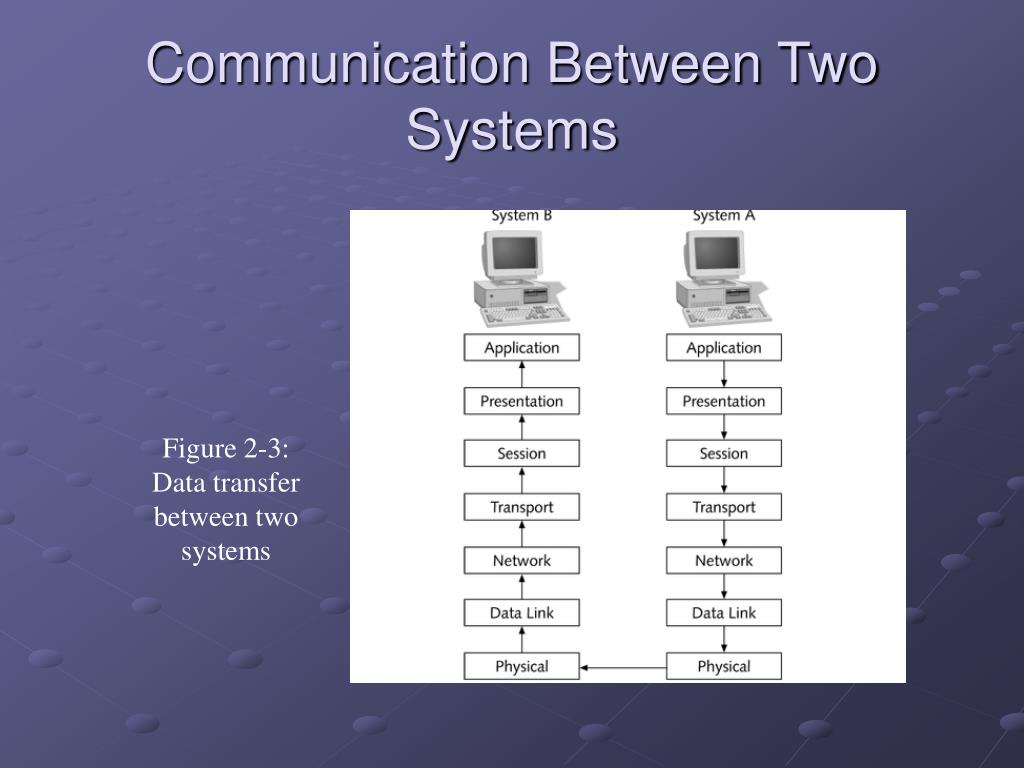 Communication Between Two Systems

Figure 2-3: Data transfer between two systems

System B

Application

Presentation

Session

Transport

Network

Data Link

Physical

System A

Application

Presentation

Session

Transport

Network

Data Link

Physical